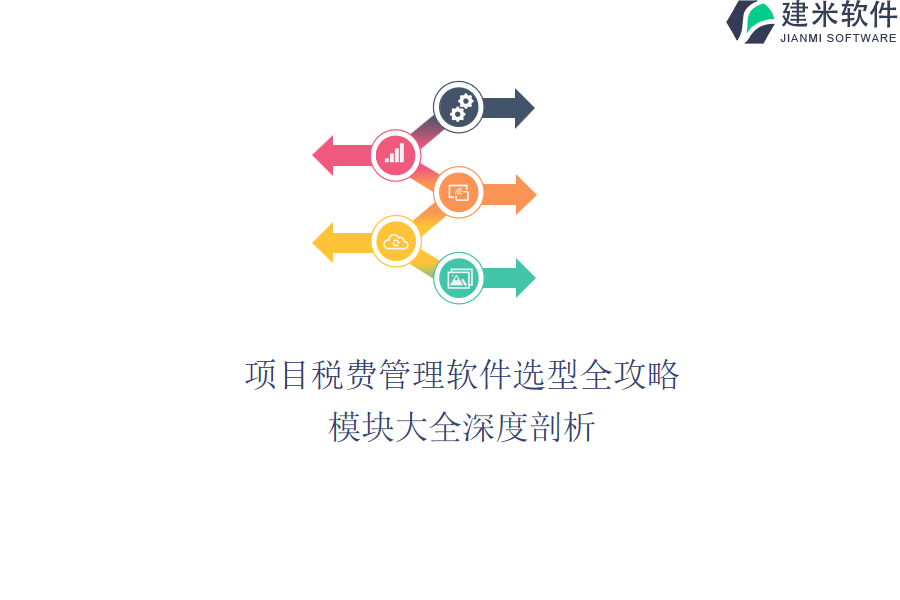 建米软件
JIANMI SOFTWARE

项目税费管理软件选型全攻略
模块大全深度剖析